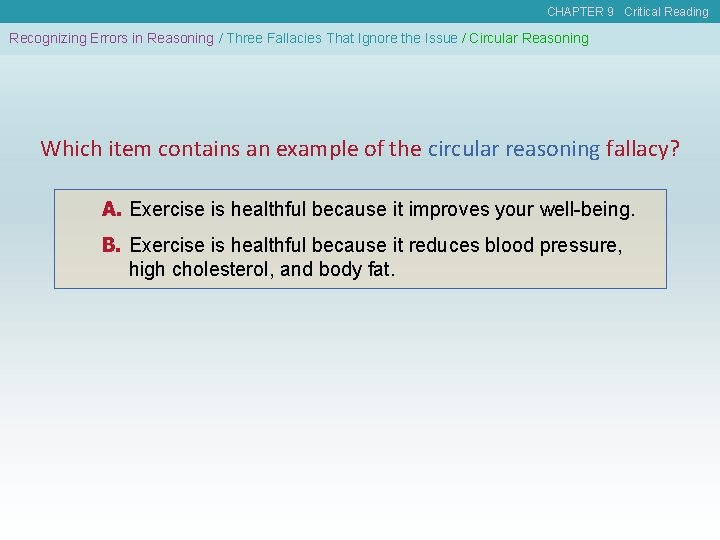 CHAPTER 9 Critical Reading

Recognizing Errors in Reasoning / Three Fallacies That Ignore the Issue / Circular Reasoning

Which item contains an example of the circular reasoning fallacy?

A. Exercise is healthful because it improves your well-being.

B. Exercise is healthful because it reduces blood pressure, high cholesterol, and body fat.